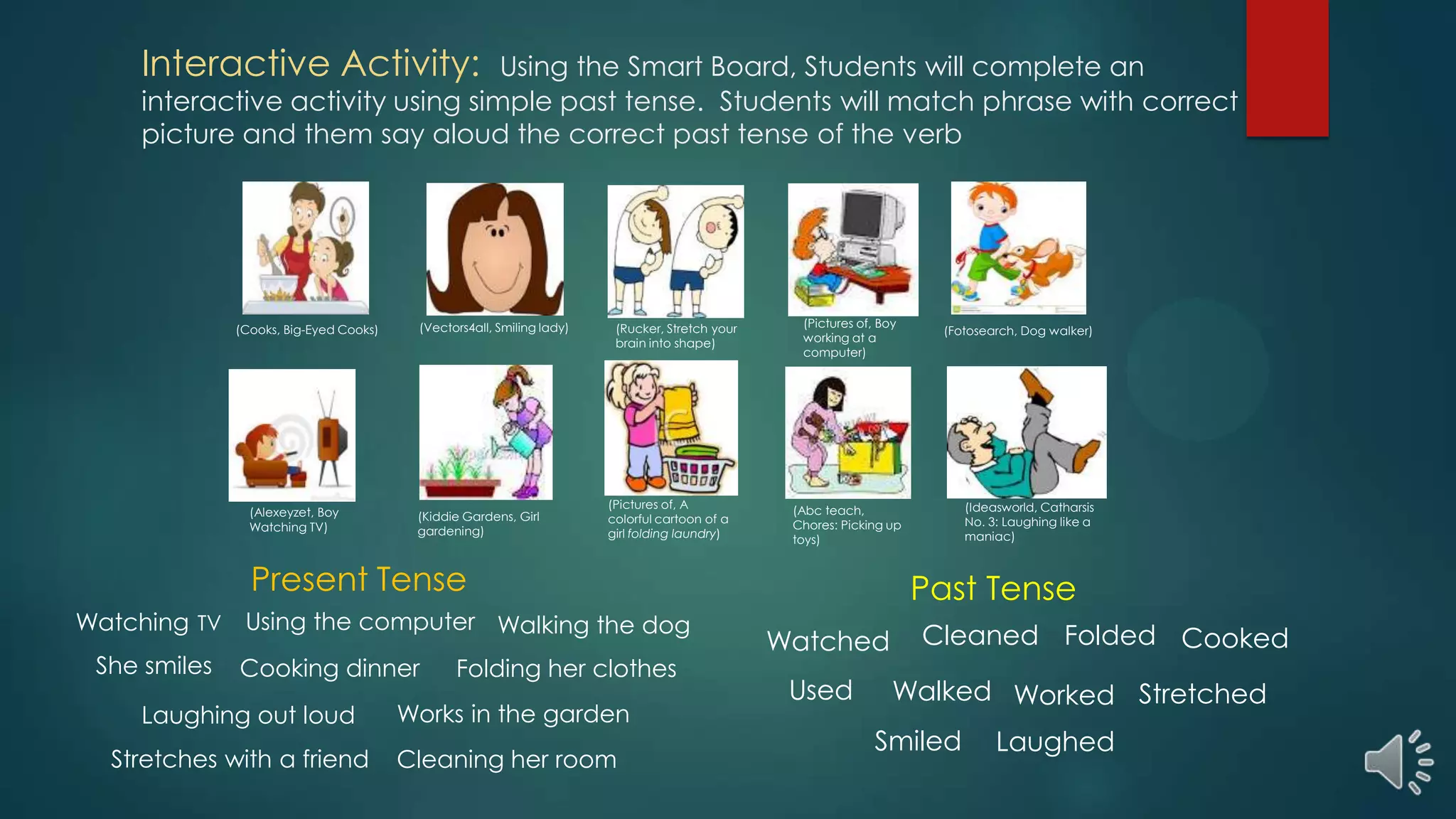 Interactive Activity: Using the Smart Board, Students will complete an interactive activity using simple past tense. Students will match phrase with correct picture and them say aloud the correct past tense of the verb

(Cooks, Big-Eyed Cooks)

(Vectors4all, Smiling lady)

(Rucker, Stretch your brain into shape)

(Pictures of, Boy working at a computer)

(Fotosearch, Dog walker)

(Alexeyzet, Boy Watching TV)

(Kiddie Gardens, Girl gardening)

(Pictures of, A colorful cartoon of a girl folding laundry)

(Abc teach, Chores: Picking up toys)

(Ideasworld, Catharsis No. 3: Laughing like a maniac)

Present Tense

Watching TV Using the computer Walking the dog

She smiles Cooking dinner Folding her clothes

Laughing out loud Works in the garden

Stretches with a friend Cleaning her room

Past Tense

Watched Cleaned Folded Cooked

Used Walked Worked Stretched

Smiled Laughed